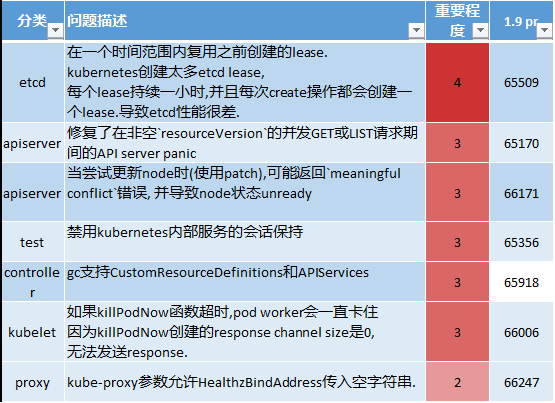 | 分类 | 问题描述 | 重要程度 | 1.9 pr |
|---|---|---|---|
| etcd | 在一个时间范围内复用之前创建的lease. kubernetes创建太多etcd lease, 每个lease持续一小时,并且每次create操作都会创建一个lease.导致etcd性能很差. | 4 | 65509 |
| apiserver | 修复了在非空`resourceVersion`的并发GET或LIST请求期间的API server panic | 3 | 65170 |
| apiserver | 当尝试更新node时(使用patch),可能返回`meaningful conflict`错误, 并导致node状态unready | 3 | 66171 |
| test | 禁用kubernetes内部服务的会话保持 | 3 | 65356 |
| controller | gc支持CustomResourceDefinitions和APIServices | 3 | 65918 |
| kubelet | 如果killPodNow函数超时,pod worker会一直卡住 因为killPodNow创建的response channel size是0, 无法发送response. | 3 | 66006 |
| proxy | kube-proxy参数允许HealthzBindAddress传入空字符串. | 2 | 66247 |